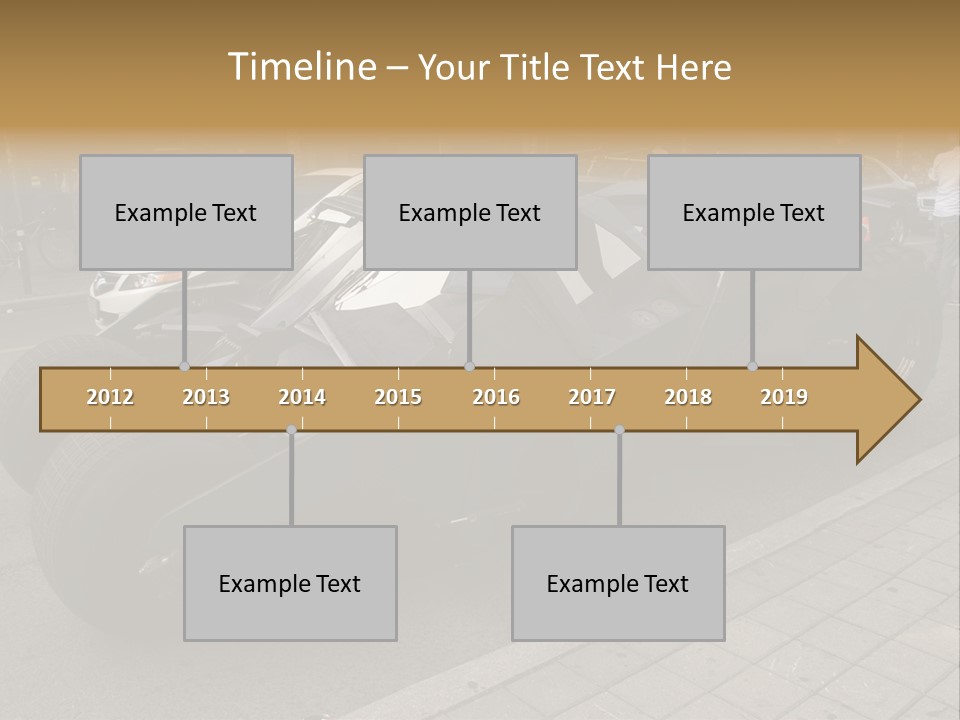 Timeline – Your Title Text Here

Example Text

Example Text

Example Text

2012 2013 2014 2015 2016 2017 2018 2019

Example Text

Example Text